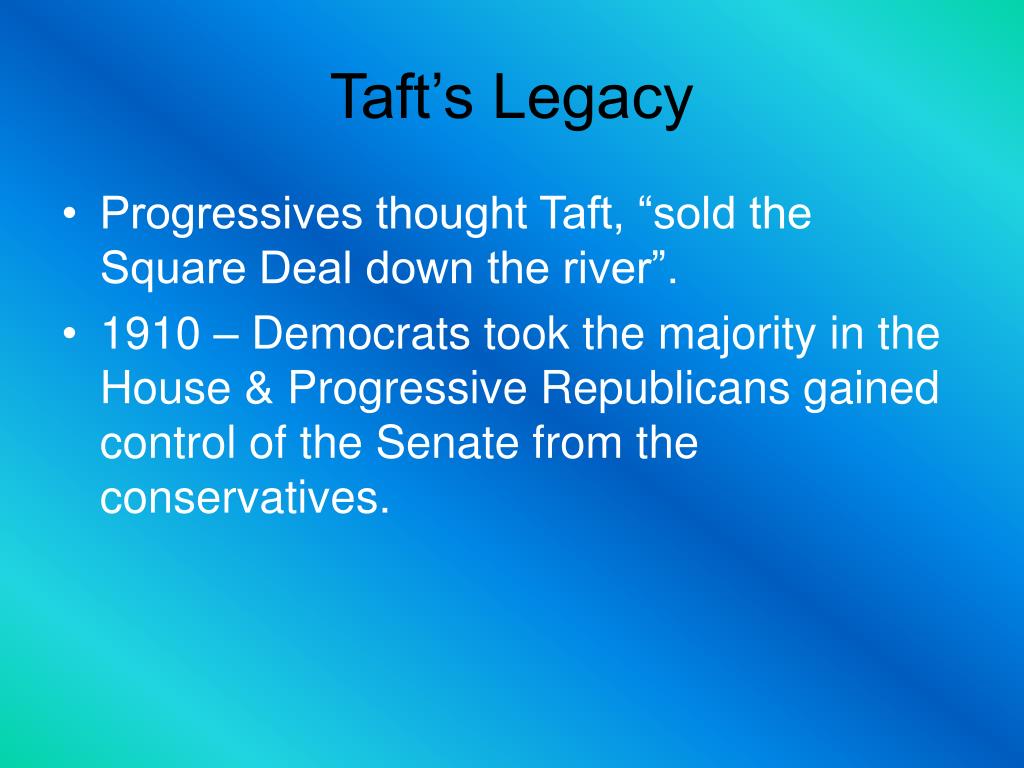 Taft’s Legacy

• Progressives thought Taft, “sold the Square Deal down the river”.

• 1910 – Democrats took the majority in the House & Progressive Republicans gained control of the Senate from the conservatives.